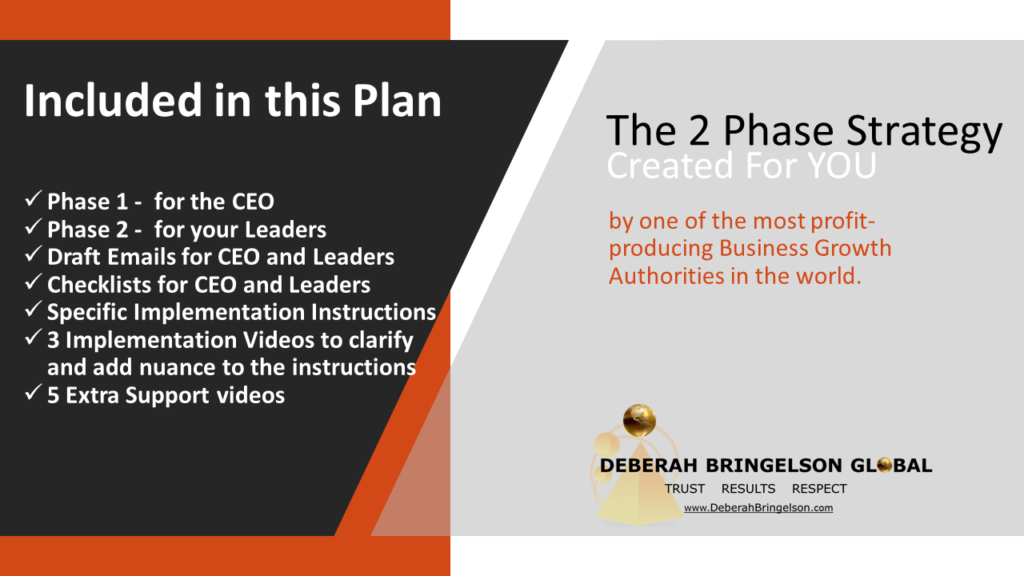 Included in this Plan

✓ Phase 1 - for the CEO
✓ Phase 2 - for your Leaders
✓ Draft Emails for CEO and Leaders
✓ Checklists for CEO and Leaders
✓ Specific Implementation Instructions
✓ 3 Implementation Videos to clarify and add nuance to the instructions
✓ 5 Extra Support videos

The 2 Phase Strategy
Created For YOU

by one of the most profit-producing Business Growth Authorities in the world.

DEBERAH BRINGELSON GLOBAL
TRUST RESULTS RESPECT
www.DeberahBringelson.com